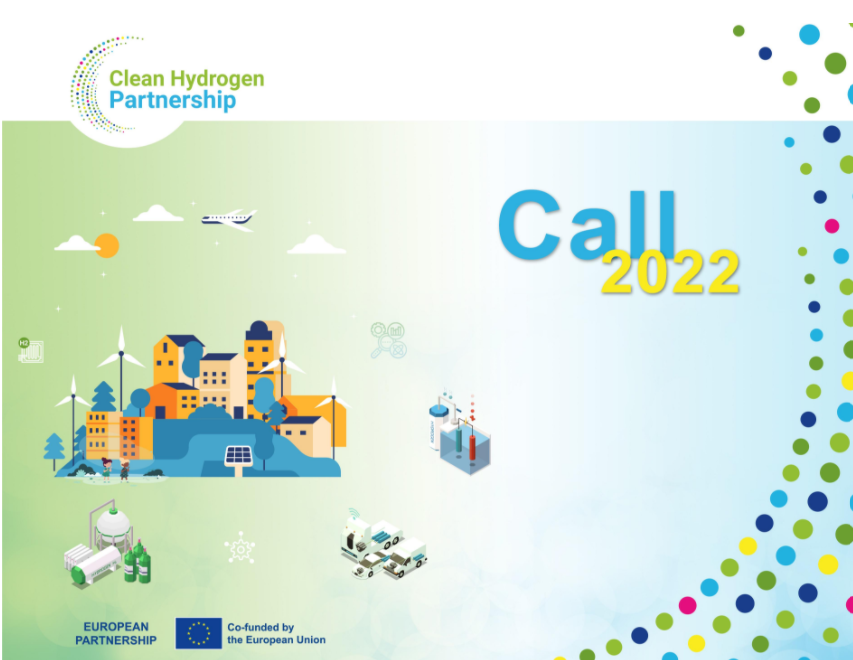 Clean Hydrogen Partnership

Call 2022

H2

EUROPEAN PARTNERSHIP

Co-funded by the European Union